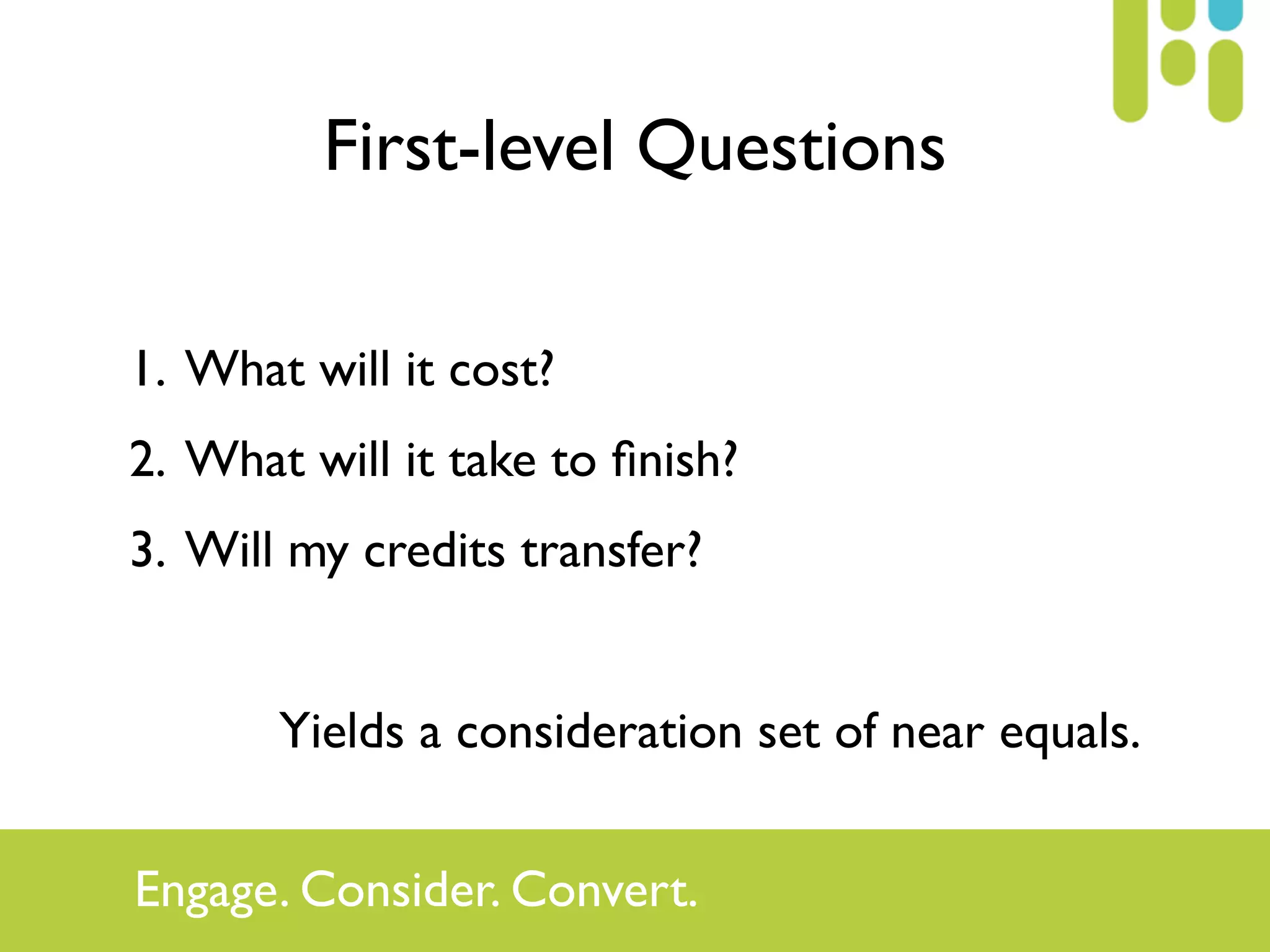 First-level Questions

1. What will it cost?
2. What will it take to finish?
3. Will my credits transfer?

Yields a consideration set of near equals.

Engage. Consider. Convert.